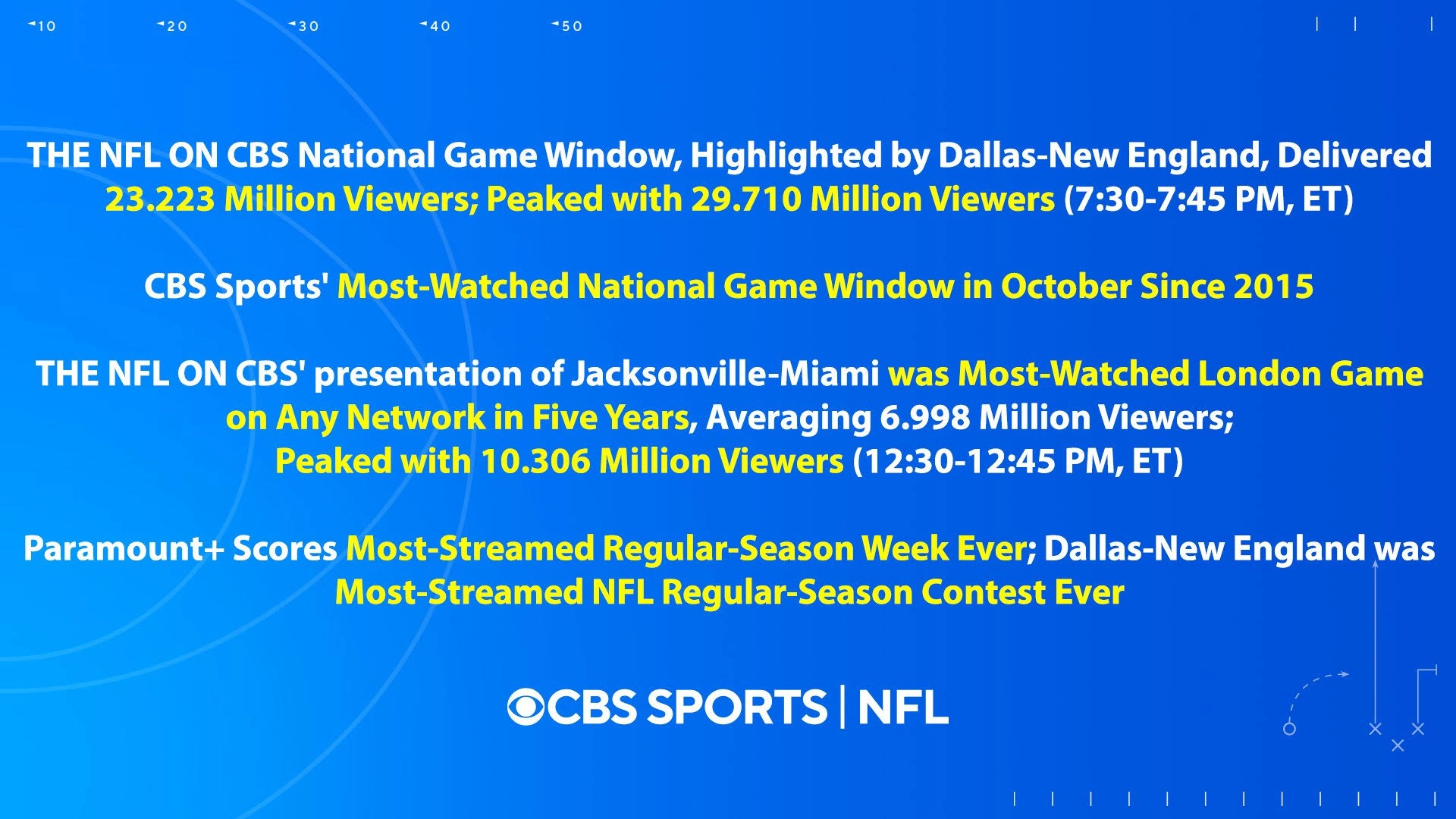 10 20 30 40 50

THE NFL ON CBS National Game Window, Highlighted by Dallas-New England, Delivered 23.223 Million Viewers; Peaked with 29.710 Million Viewers (7:30-7:45 PM, ET)

CBS Sports' Most-Watched National Game Window in October Since 2015

THE NFL ON CBS' presentation of Jacksonville-Miami was Most-Watched London Game on Any Network in Five Years, Averaging 6.998 Million Viewers; Peaked with 10.306 Million Viewers (12:30-12:45 PM, ET)

Paramount+ Scores Most-Streamed Regular-Season Week Ever; Dallas-New England was Most-Streamed NFL Regular-Season Contest Ever

CBS SPORTS | NFL